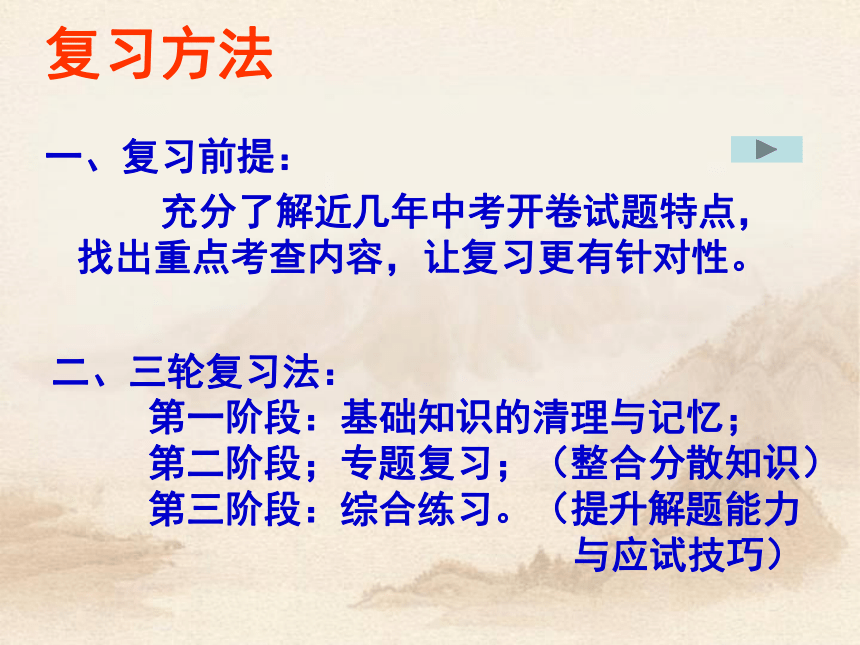 复习方法

一、复习前提：

充分了解近几年中考开卷试题特点，找出重点考查内容，让复习更有针对性。

二、三轮复习法：

第一阶段：基础知识的清理与记忆；
第二阶段；专题复习；（整合分散知识）
第三阶段：综合练习。（提升解题能力与应试技巧）